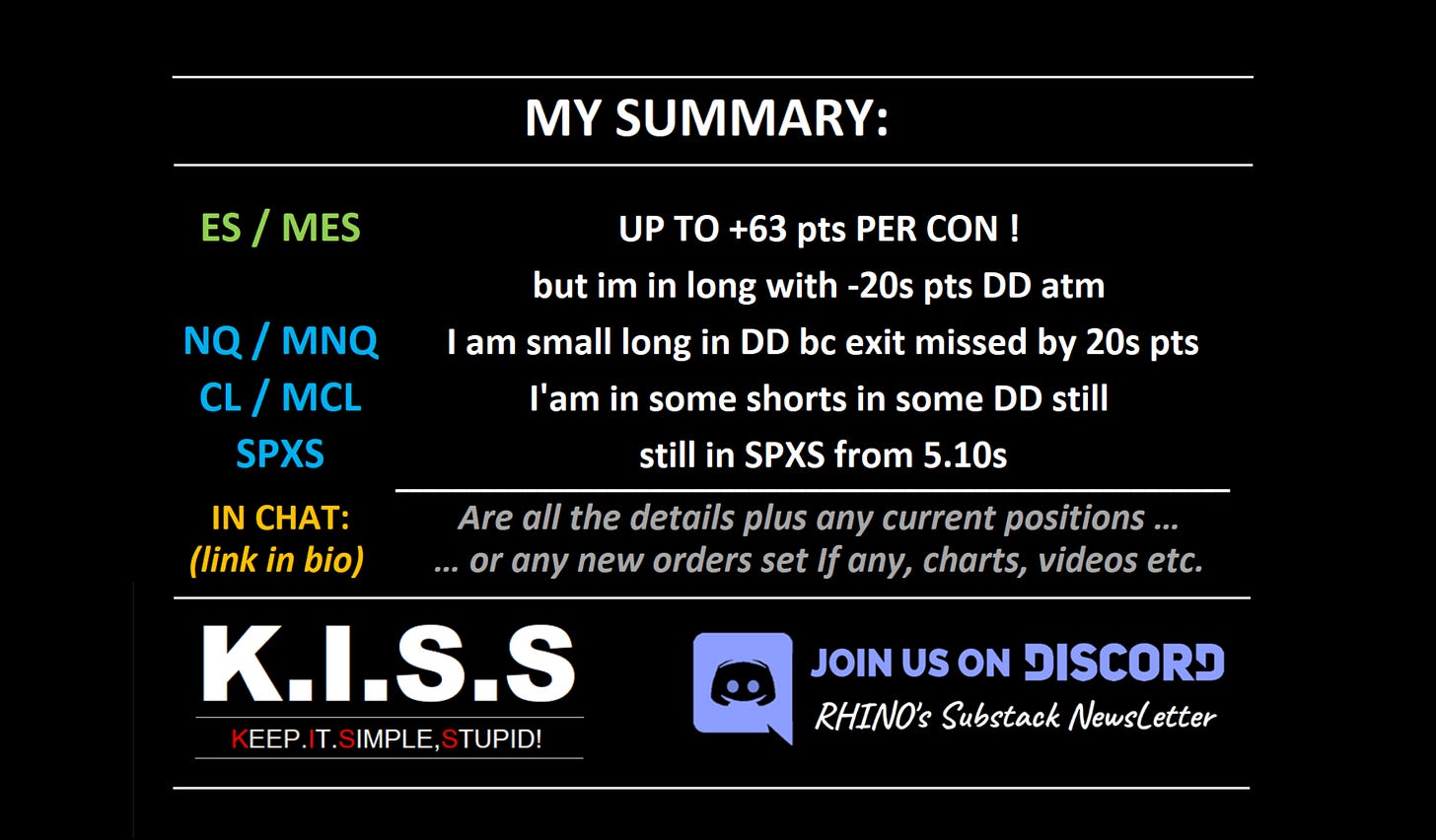 MY SUMMARY:

| | |
|---|---|
| ES / MES | UP TO +63 pts PER CON ! |
| | but im in long with -20s pts DD atm |
| NQ / MNQ | I am small long in DD bc exit missed by 20s pts |
| CL / MCL | I'am in some shorts in some DD still |
| SPXS | still in SPXS from 5.10s |
| IN CHAT: (link in bio) | Are all the details plus any current positions … … or any new orders set If any, charts, videos etc. |

K.I.S.S
KEEP.IT.SIMPLE,STUPID!

JOIN US ON DISCORD
RHINO's Substack NewsLetter